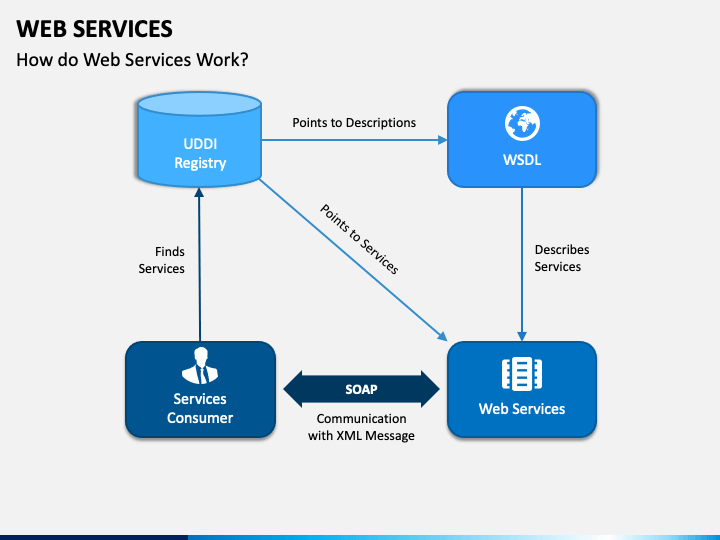 WEB SERVICES

How do Web Services Work?

UDDI Registry

Points to Descriptions

WSDL

Points to Services

Finds Services

Describes Services

Services Consumer

SOAP

Communication with XML Message

Web Services